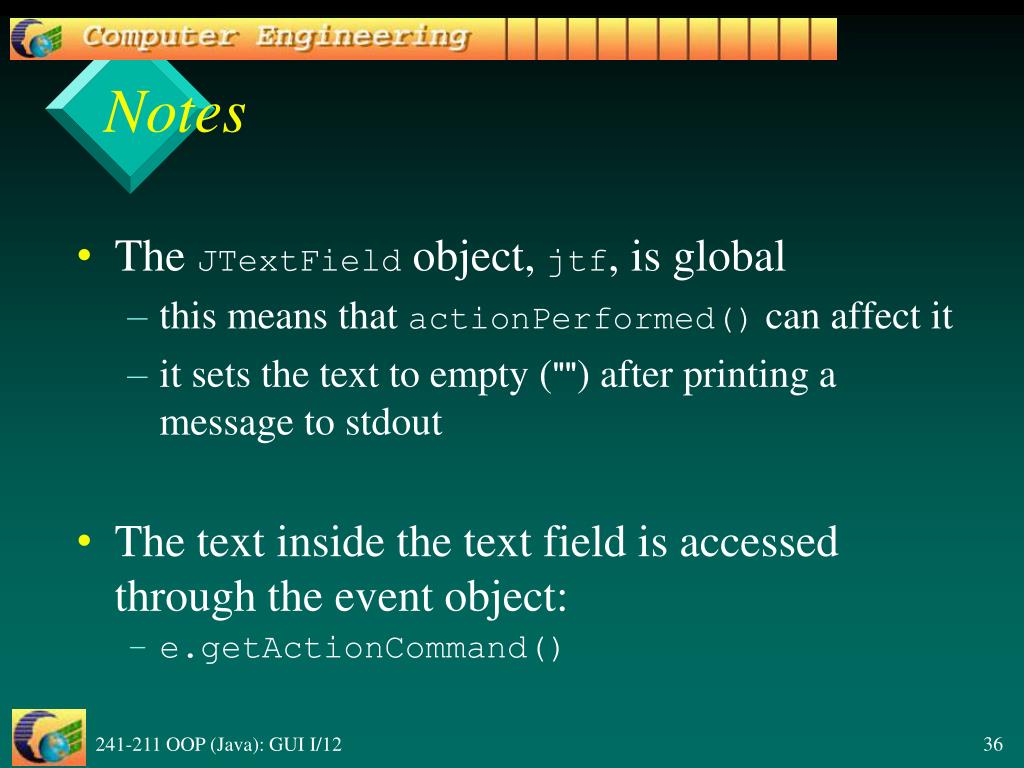 Computer Engineering

Notes

• The JTextField object, jtf, is global
– this means that actionPerformed() can affect it
– it sets the text to empty ("") after printing a message to stdout

• The text inside the text field is accessed through the event object:
– e.getActionCommand()

241-211 OOP (Java): GUI I/12

36